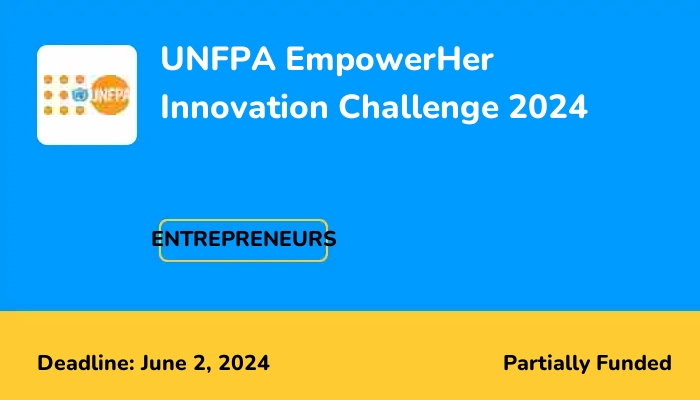 UNFPA

UNFPA EmpowerHer Innovation Challenge 2024

ENTREPRENEURS

Deadline: June 2, 2024

Partially Funded